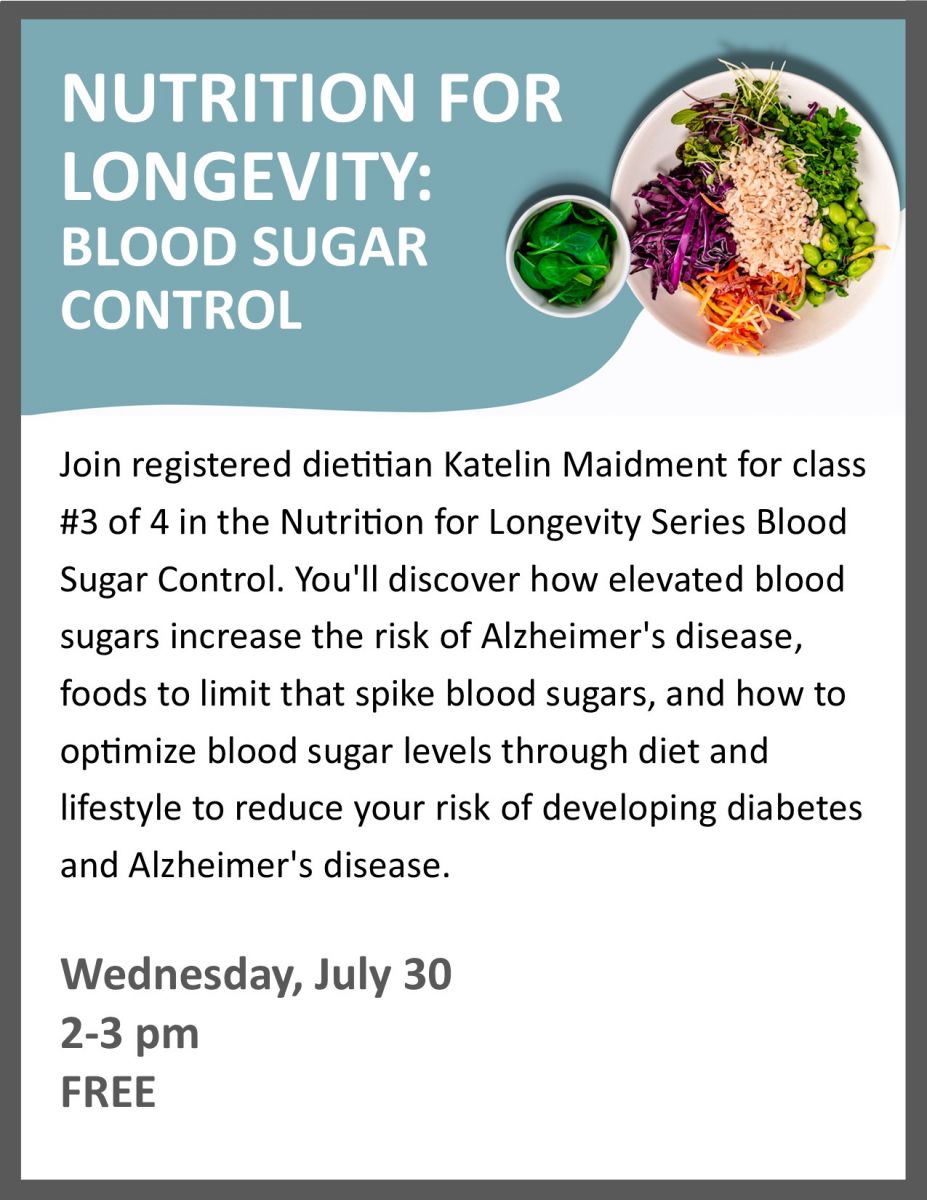 NUTRITION FOR LONGEVITY:
BLOOD SUGAR CONTROL

Join registered dietitian Katelin Maidment for class #3 of 4 in the Nutrition for Longevity Series Blood Sugar Control. You'll discover how elevated blood sugars increase the risk of Alzheimer's disease, foods to limit that spike blood sugars, and how to optimize blood sugar levels through diet and lifestyle to reduce your risk of developing diabetes and Alzheimer's disease.

Wednesday, July 30
2-3 pm
FREE